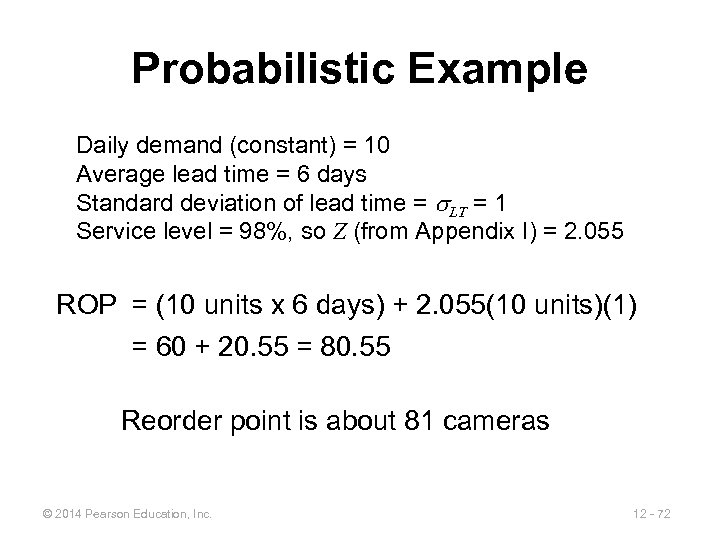 Probabilistic Example

Daily demand (constant) = 10
Average lead time = 6 days
Standard deviation of lead time = $\sigma_{LT}$ = 1
Service level = 98%, so $Z$ (from Appendix I) = 2.055

ROP = (10 units x 6 days) + 2.055(10 units)(1)
= 60 + 20.55 = 80.55

Reorder point is about 81 cameras

© 2014 Pearson Education, Inc.

12 - 72